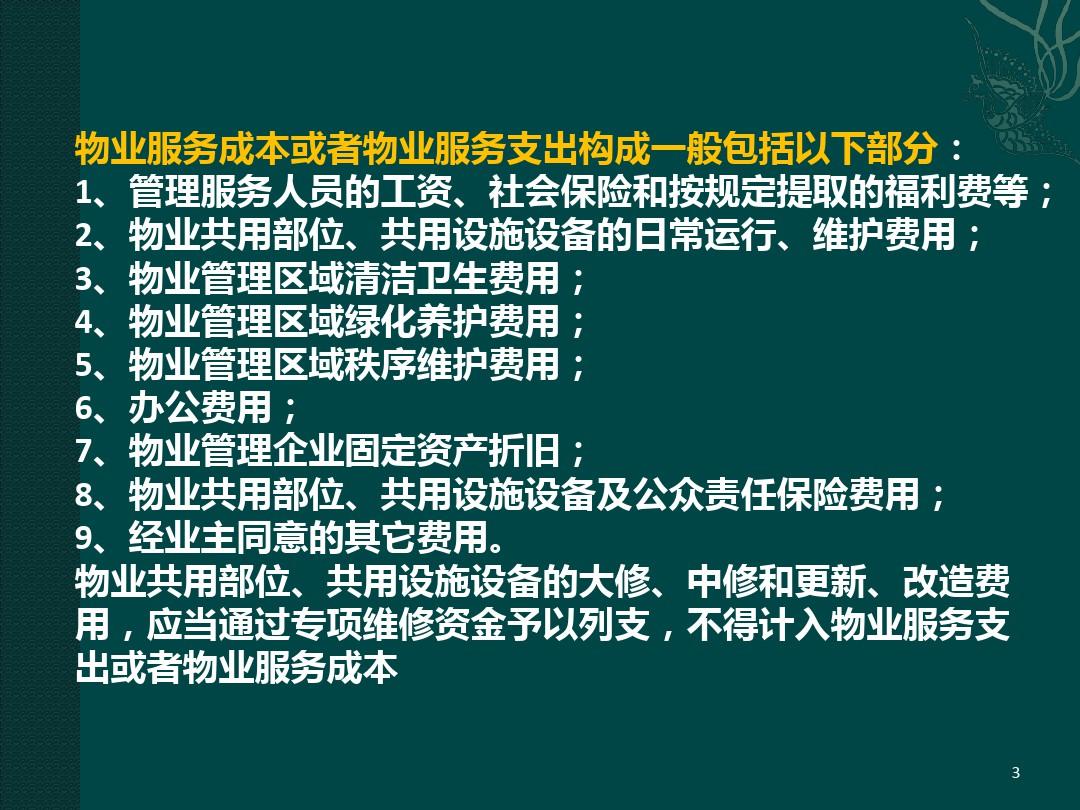 物业服务成本或者物业服务支出构成一般包括以下部分：
1、管理服务人员的工资、社会保险和按规定提取的福利费等；
2、物业共用部位、共用设施设备的日常运行、维护费用；
3、物业管理区域清洁卫生费用；
4、物业管理区域绿化养护费用；
5、物业管理区域秩序维护费用；
6、办公费用；
7、物业管理企业固定资产折旧；
8、物业共用部位、共用设施设备及公众责任保险费用；
9、经业主同意的其它费用。
物业共用部位、共用设施设备的大修、中修和更新、改造费用，应当通过专项维修资金予以列支，不得计入物业服务支出或者物业服务成本

3